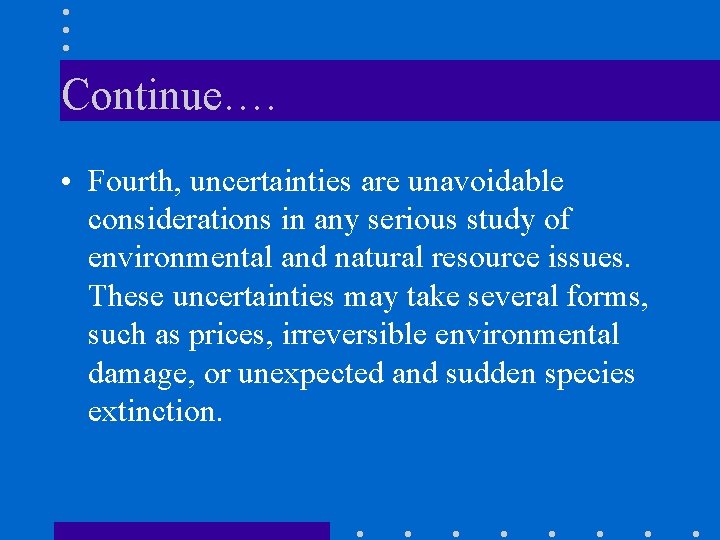 Continue….

• Fourth, uncertainties are unavoidable considerations in any serious study of environmental and natural resource issues. These uncertainties may take several forms, such as prices, irreversible environmental damage, or unexpected and sudden species extinction.